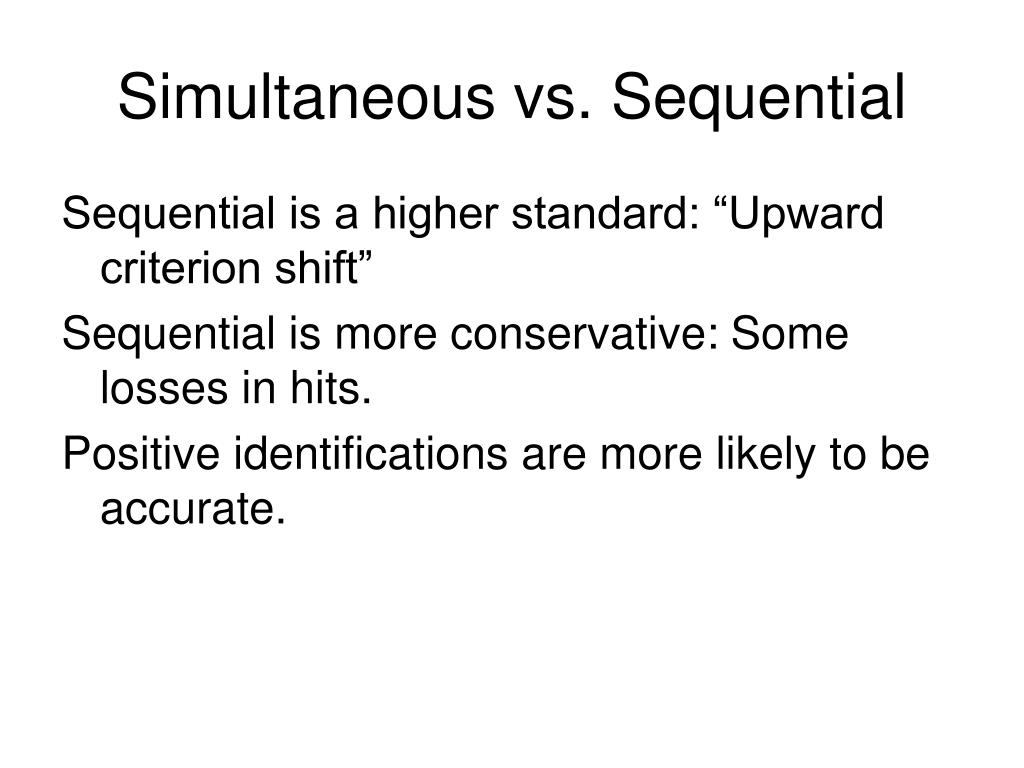 Simultaneous vs. Sequential

Sequential is a higher standard: “Upward criterion shift”

Sequential is more conservative: Some losses in hits.

Positive identifications are more likely to be accurate.